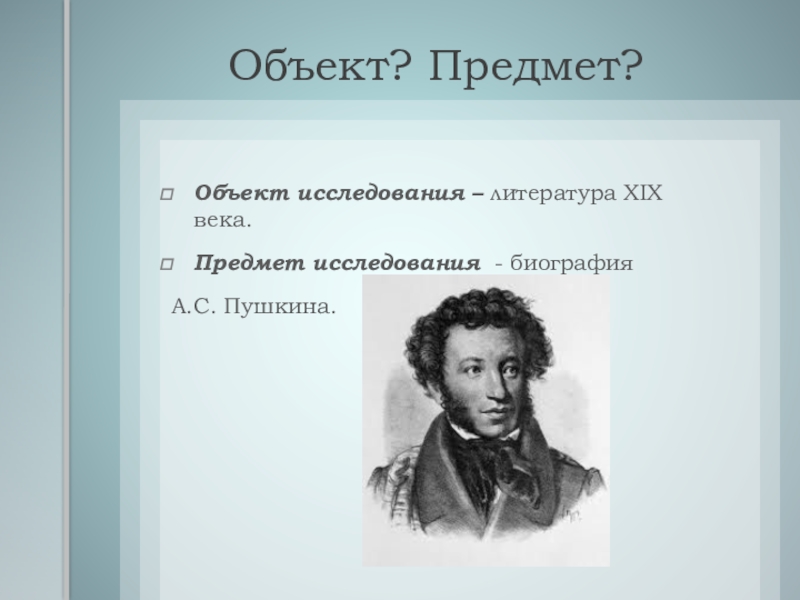 Объект? Предмет?

Объект исследования – литература XIX века.

Предмет исследования - биография

А.С. Пушкина.